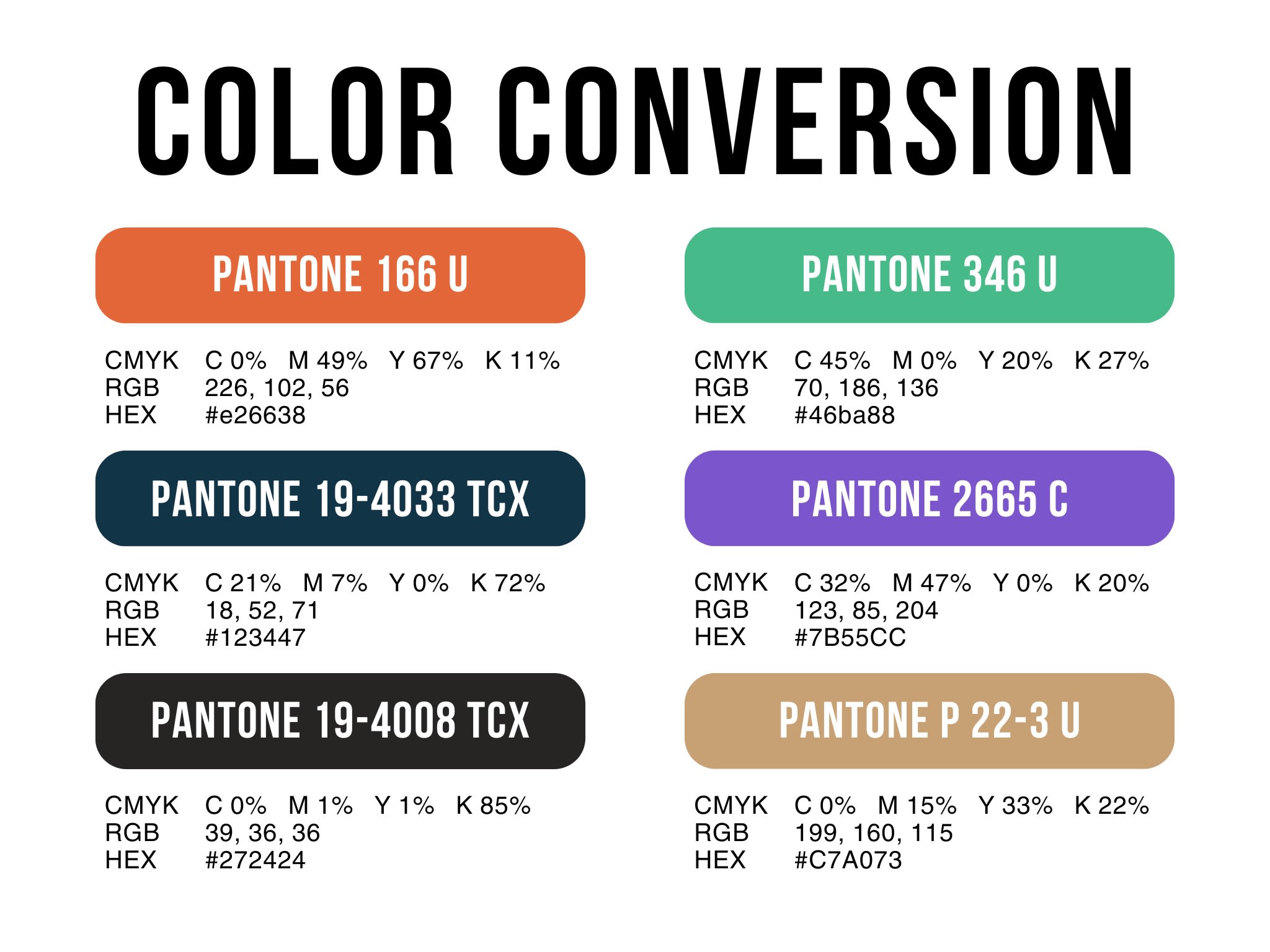 COLOR CONVERSION

PANTONE 166 U

CMYK C 0% M 49% Y 67% K 11%
RGB 226, 102, 56
HEX #e26638

PANTONE 19-4033 TCX

CMYK C 21% M 7% Y 0% K 72%
RGB 18, 52, 71
HEX #123447

PANTONE 19-4008 TCX

CMYK C 0% M 1% Y 1% K 85%
RGB 39, 36, 36
HEX #272424

PANTONE 346 U

CMYK C 45% M 0% Y 20% K 27%
RGB 70, 186, 136
HEX #46ba88

PANTONE 2665 C

CMYK C 32% M 47% Y 0% K 20%
RGB 123, 85, 204
HEX #7B55CC

PANTONE P 22-3 U

CMYK C 0% M 15% Y 33% K 22%
RGB 199, 160, 115
HEX #C7A073